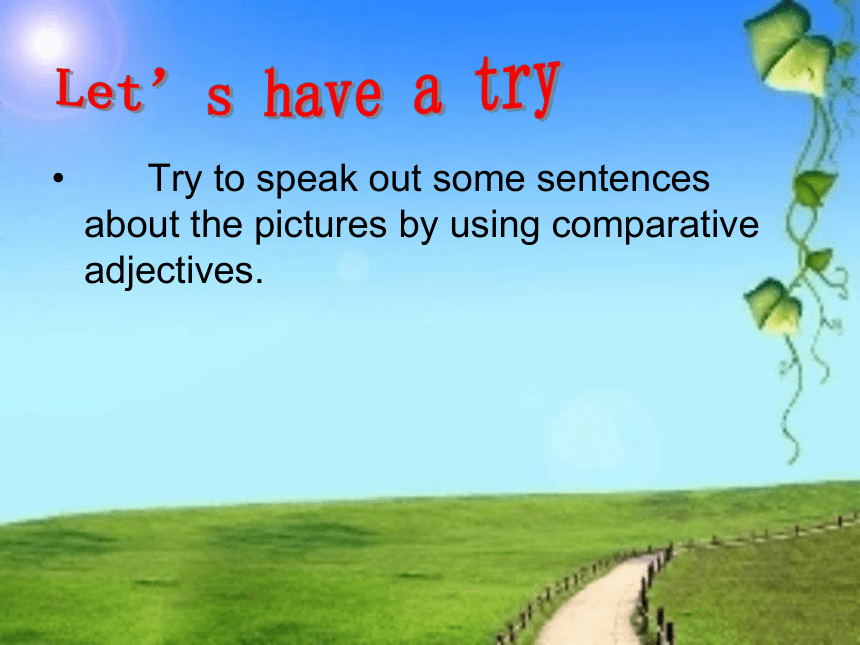 Let’s have a try

• Try to speak out some sentences about the pictures by using comparative adjectives.